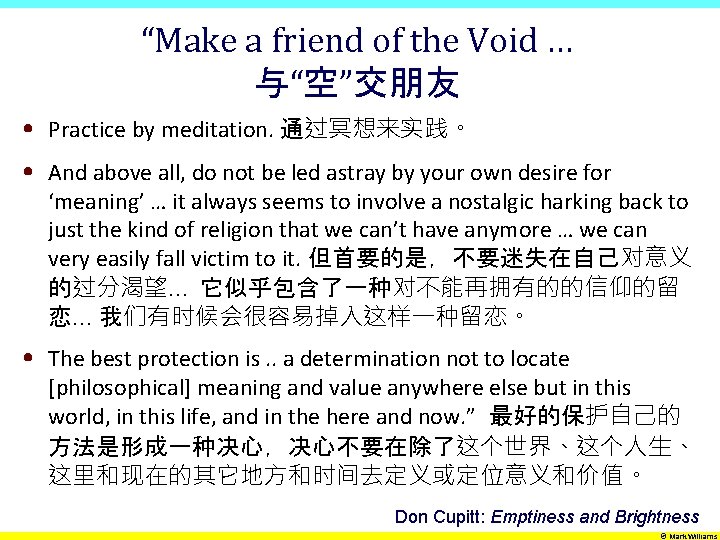 “Make a friend of the Void …
与“空”交朋友

• Practice by meditation. 通过冥想来实践。

• And above all, do not be led astray by your own desire for ‘meaning’ … it always seems to involve a nostalgic harking back to just the kind of religion that we can’t have anymore … we can very easily fall victim to it. 但首要的是，不要迷失在自己对意义的过分渴望… 它似乎包含了一种对不能再拥有的的信仰的留恋… 我们有时候会很容易掉入这样一种留恋。

• The best protection is .. a determination not to locate [philosophical] meaning and value anywhere else but in this world, in this life, and in the here and now.” 最好的保护自己的方法是形成一种决心，决心不要在除了这个世界、这个人生、这里和现在的其它地方和时间去定义或定位意义和价值。

Don Cupitt: Emptiness and Brightness

© Mark Williams